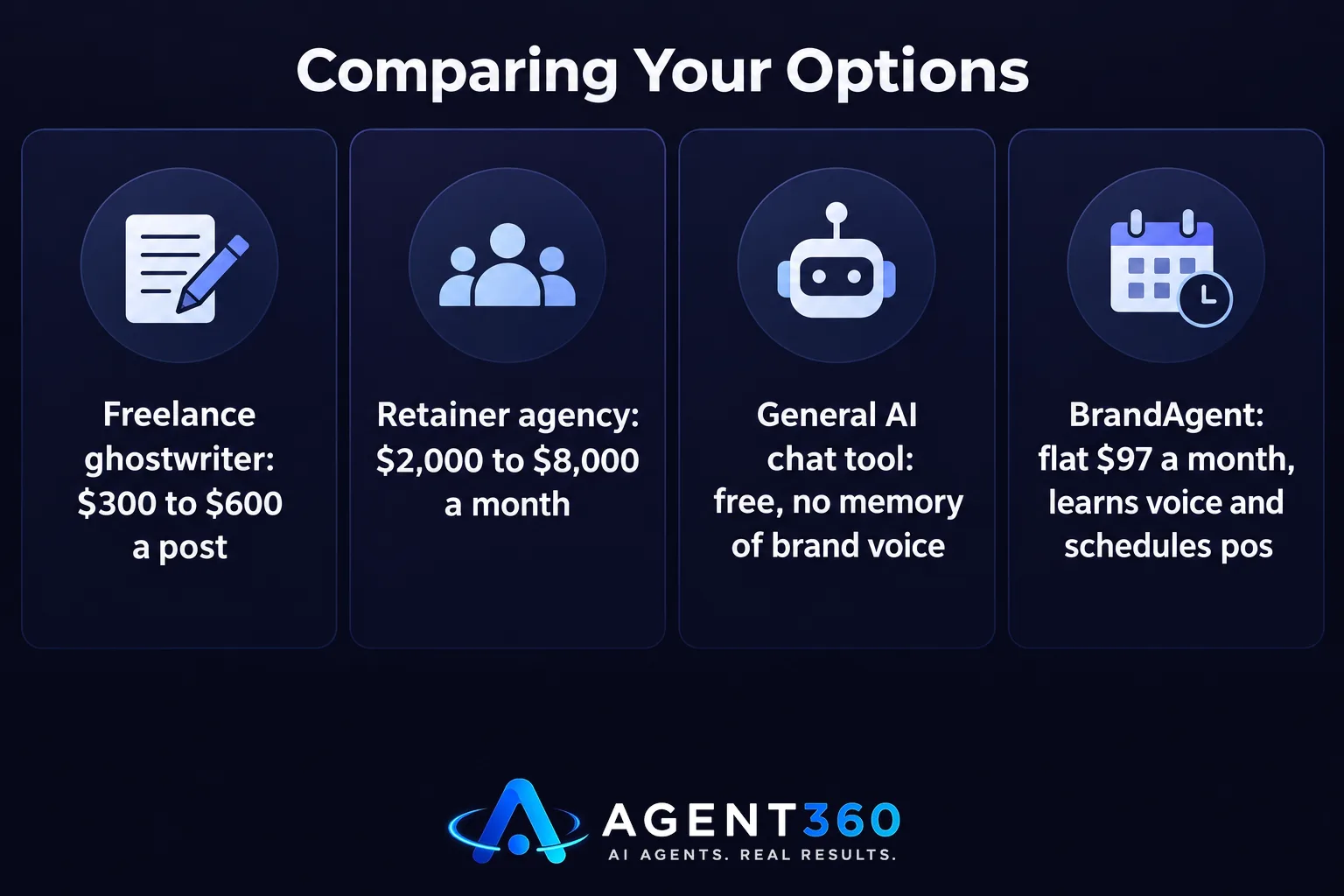 Comparing Your Options

Freelance ghostwriter: $300 to $600 a post

Retainer agency: $2,000 to $8,000 a month

General AI chat tool: free, no memory of brand voice

BrandAgent: flat $97 a month, learns voice and schedules pos

AGENT360
AI AGENTS. REAL RESULTS.